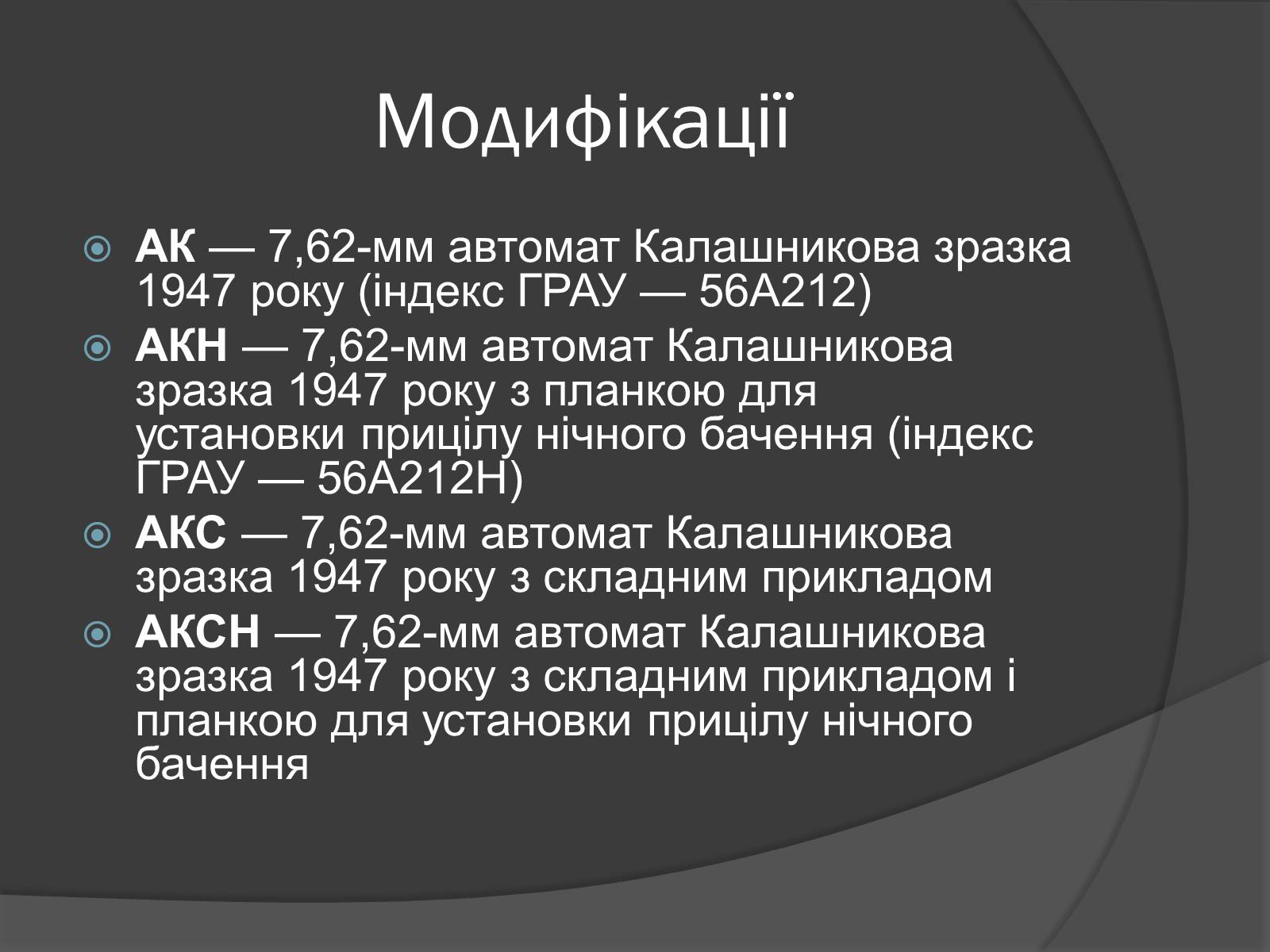 Модифікації

АК — 7,62-мм автомат Калашникова зразка 1947 року (індекс ГРАУ — 56А212)

АКН — 7,62-мм автомат Калашникова зразка 1947 року з планкою для установки прицілу нічного бачення (індекс ГРАУ — 56А212Н)

АКС — 7,62-мм автомат Калашникова зразка 1947 року з складним прикладом

АКСН — 7,62-мм автомат Калашникова зразка 1947 року з складним прикладом і планкою для установки прицілу нічного бачення